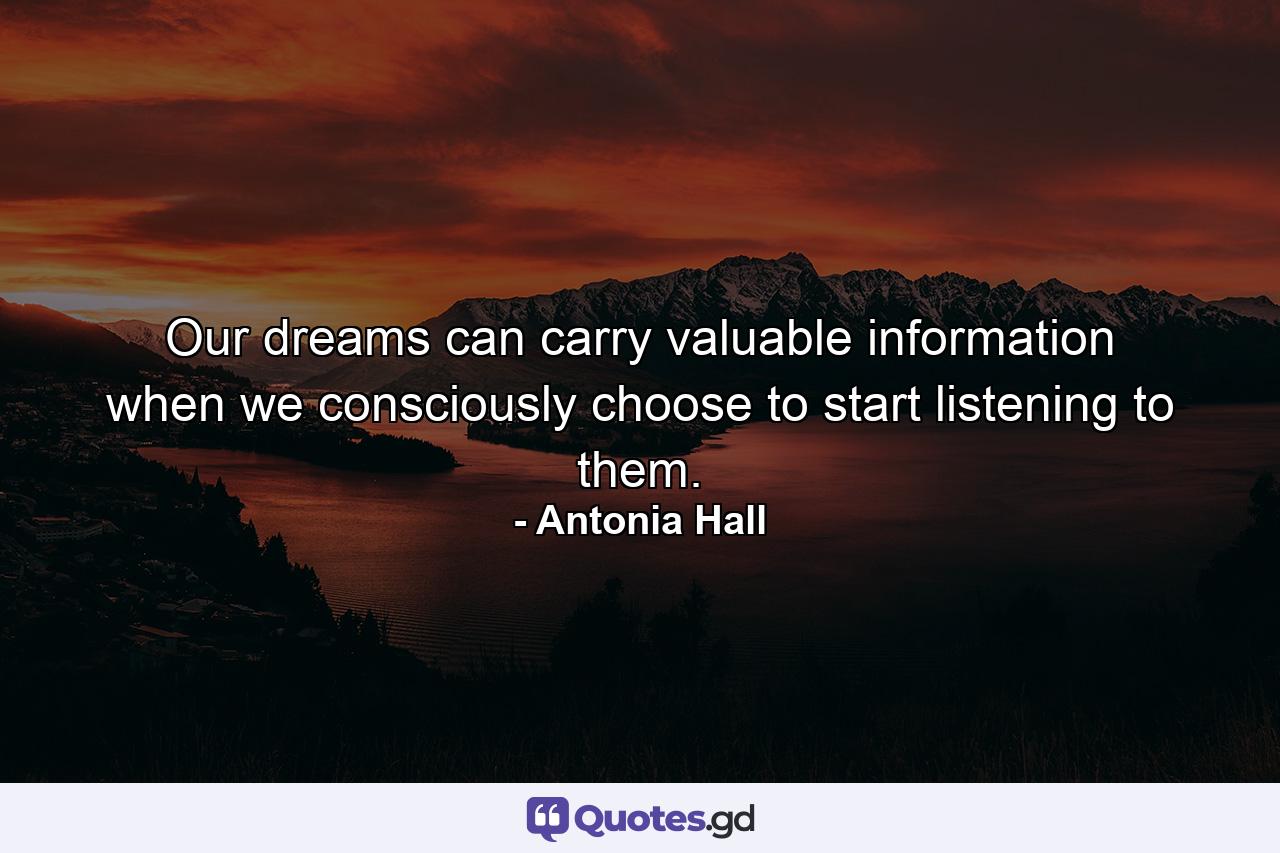 Our dreams can carry valuable information when we consciously choose to start listening to them.

- Antonia Hall

Quotes.gd